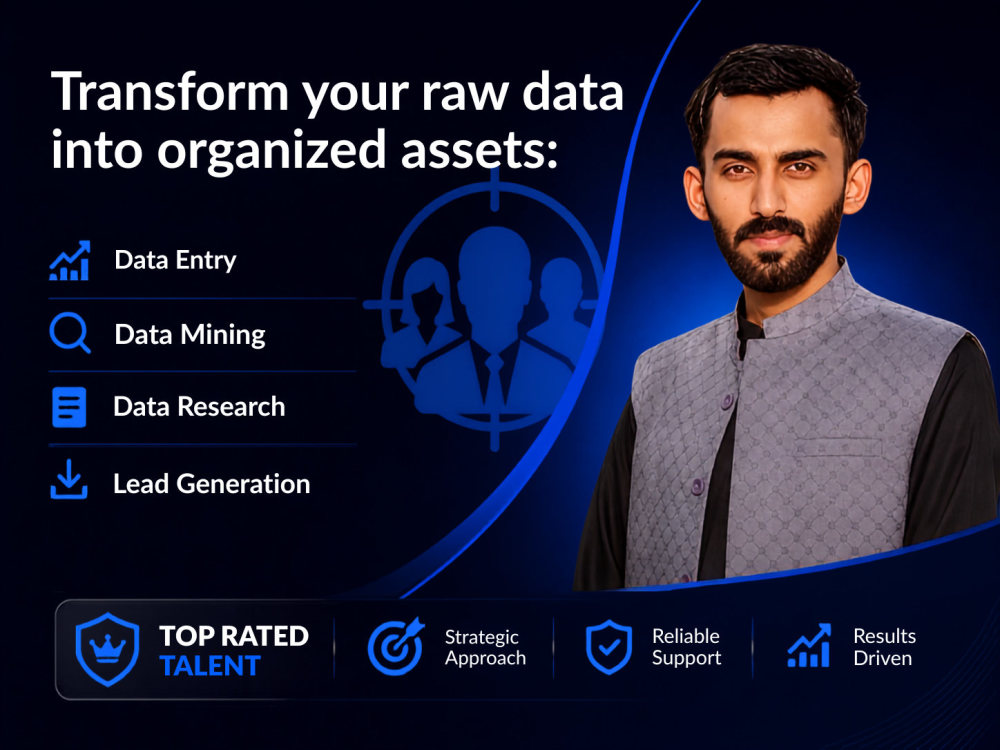 Transform your raw data into organized assets:

Data Entry

Data Mining

Data Research

Lead Generation

TOP RATED TALENT

Strategic Approach

Reliable Support

Results Driven